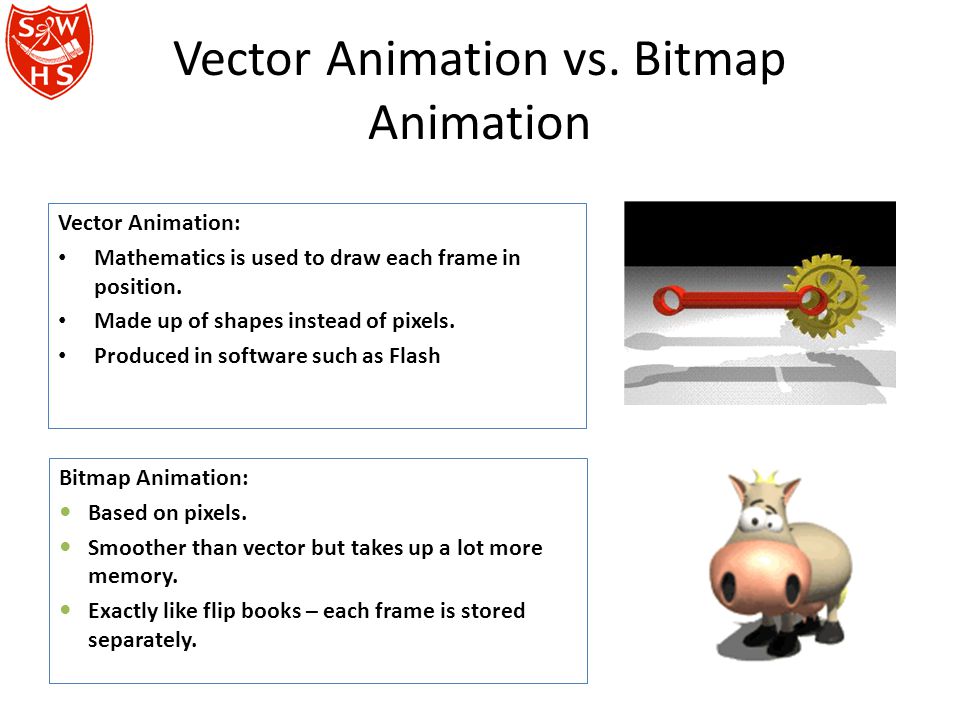 S W
H S

Vector Animation vs. Bitmap Animation

Vector Animation:
• Mathematics is used to draw each frame in position.
• Made up of shapes instead of pixels.
• Produced in software such as Flash

Bitmap Animation:
• Based on pixels.
• Smoother than vector but takes up a lot more memory.
• Exactly like flip books – each frame is stored separately.